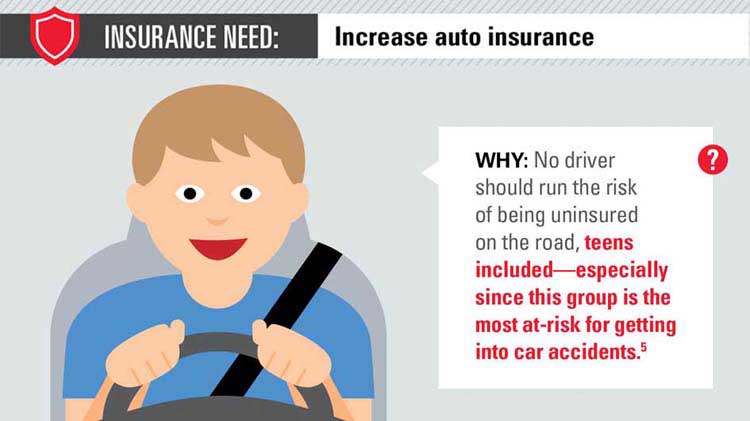 INSURANCE NEED: Increase auto insurance

WHY: No driver should run the risk of being uninsured on the road, teens included—especially since this group is the most at-risk for getting into car accidents.$^5$

?